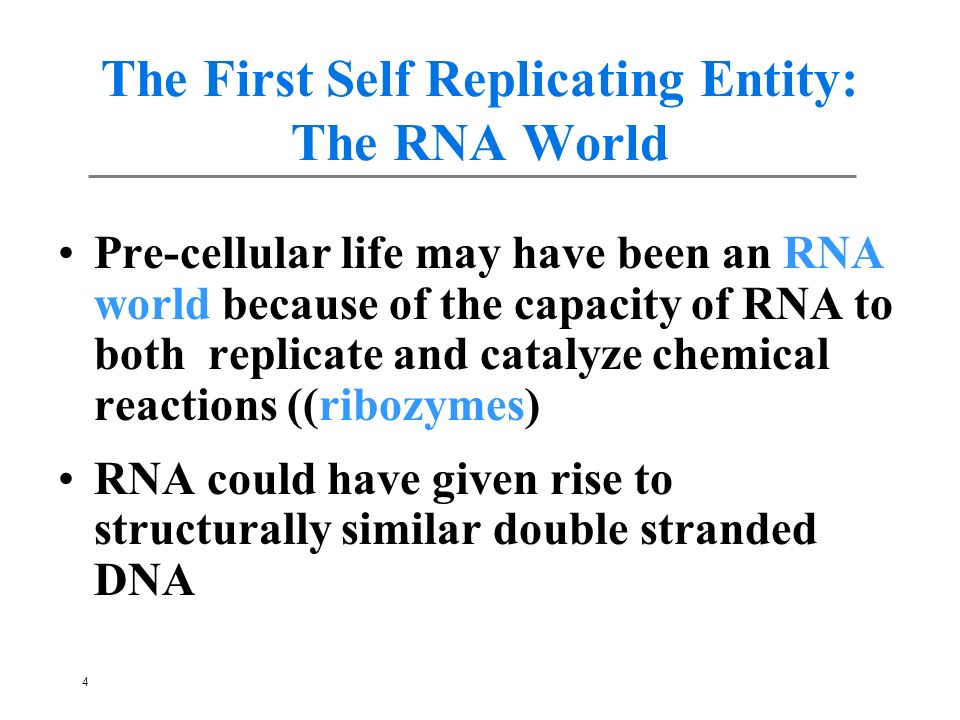 The First Self Replicating Entity: The RNA World

• Pre-cellular life may have been an RNA world because of the capacity of RNA to both replicate and catalyze chemical reactions ((ribozymes)

• RNA could have given rise to structurally similar double stranded DNA

4